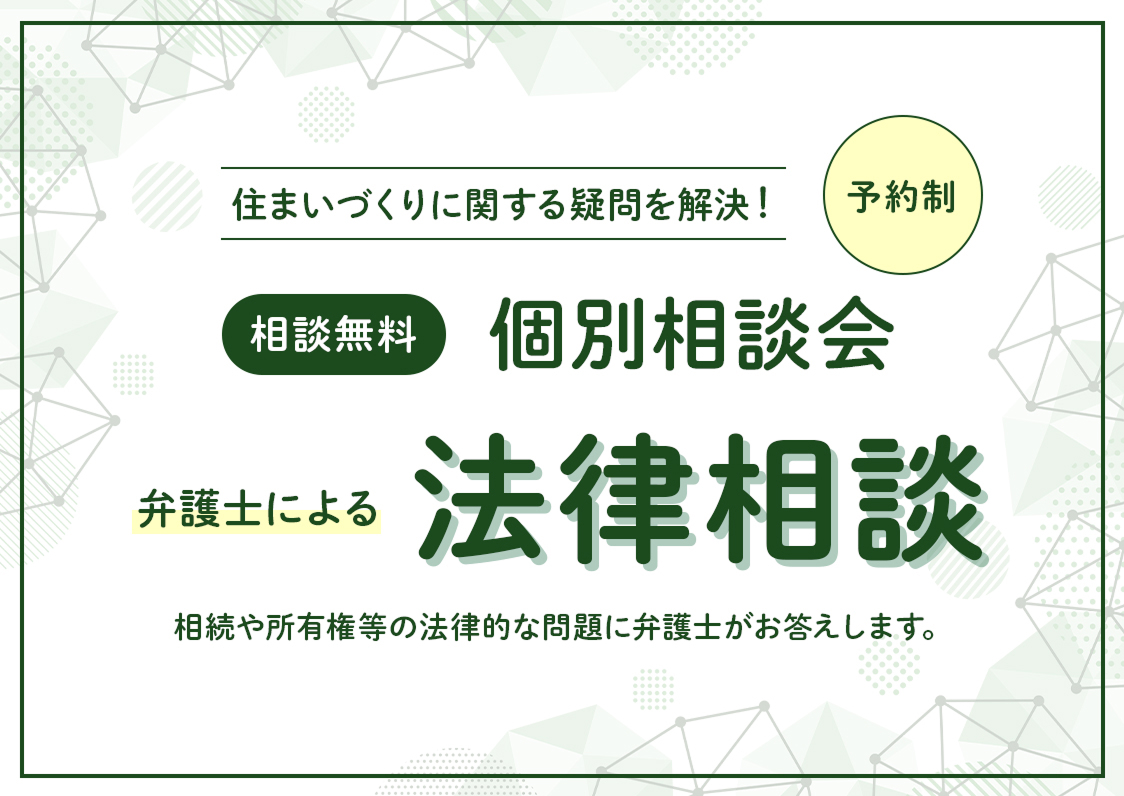 住まいづくりに関する疑問を解決！

予約制

相談無料 個別相談会

弁護士による 法律相談

相続や所有権等の法律的な問題に弁護士がお答えします。